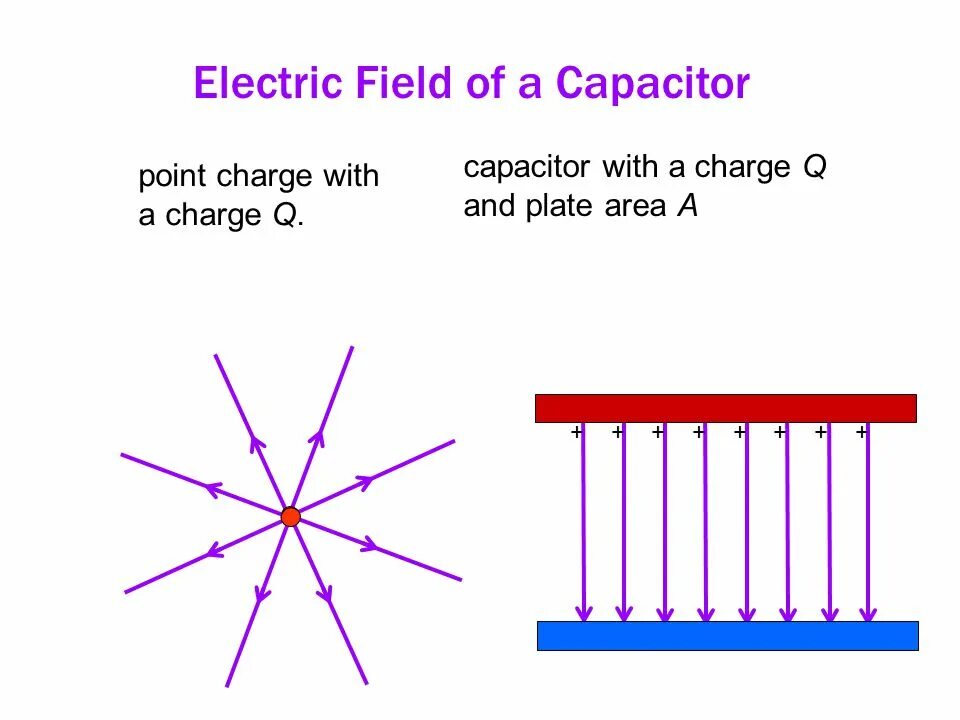 Electric Field of a Capacitor

point charge with a charge $Q$.

capacitor with a charge $Q$ and plate area $A$

+ + + + + + + +